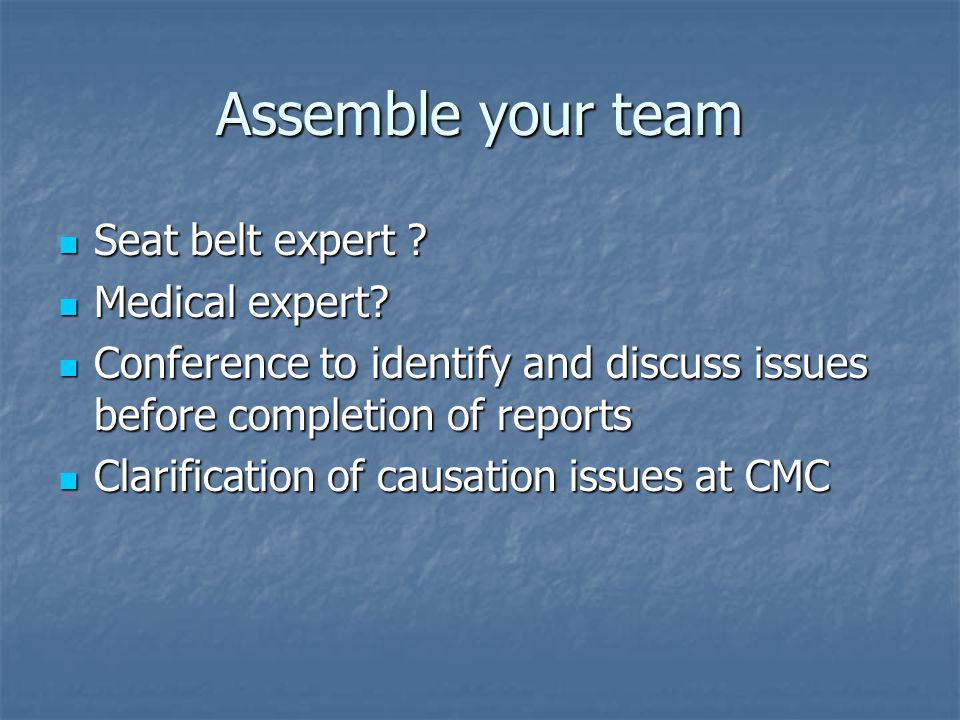 Assemble your team

- Seat belt expert ?
- Medical expert?
- Conference to identify and discuss issues before completion of reports
- Clarification of causation issues at CMC